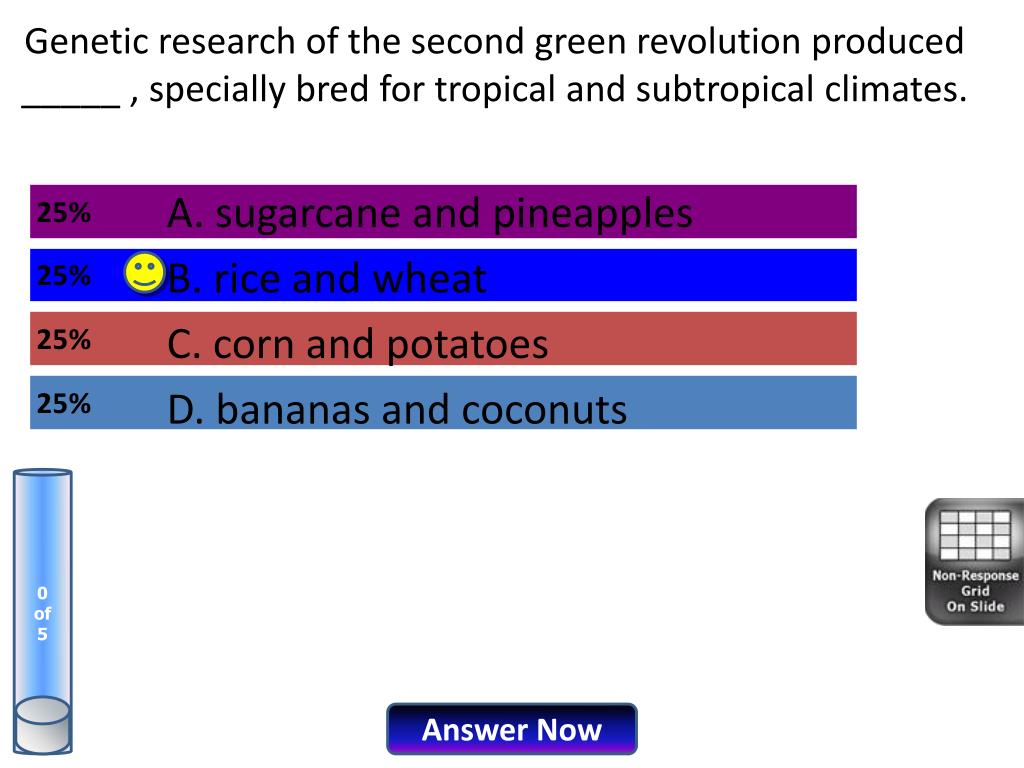 Genetic research of the second green revolution produced _____ , specially bred for tropical and subtropical climates.

25% A. sugarcane and pineapples

25% B. rice and wheat

25% C. corn and potatoes

25% D. bananas and coconuts

0 of 5

Non-Response Grid On Slide

Answer Now